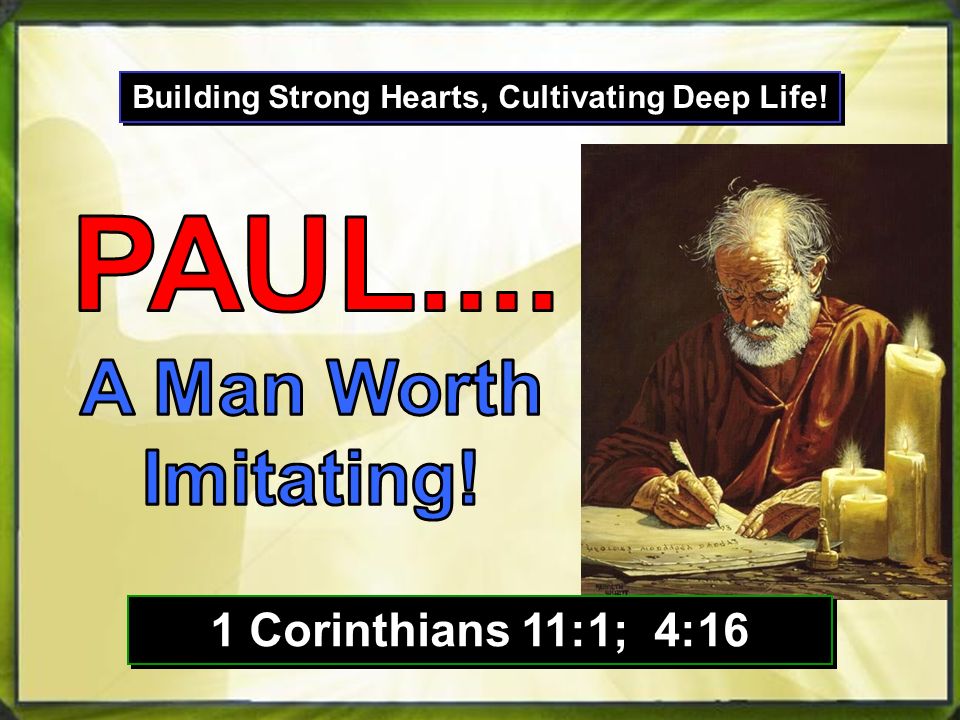 Building Strong Hearts, Cultivating Deep Life!

PAUL....

A Man Worth Imitating!

1 Corinthians 11:1;  4:16